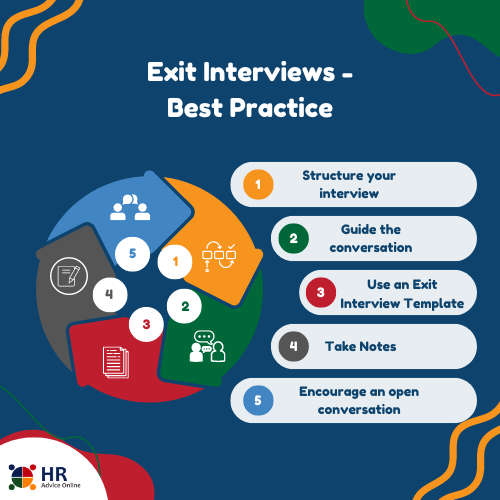 Exit Interviews - Best Practice

5
1
4
2
3

1 Structure your interview

2 Guide the conversation

3 Use an Exit Interview Template

4 Take Notes

5 Encourage an open conversation

HR
Advice Online